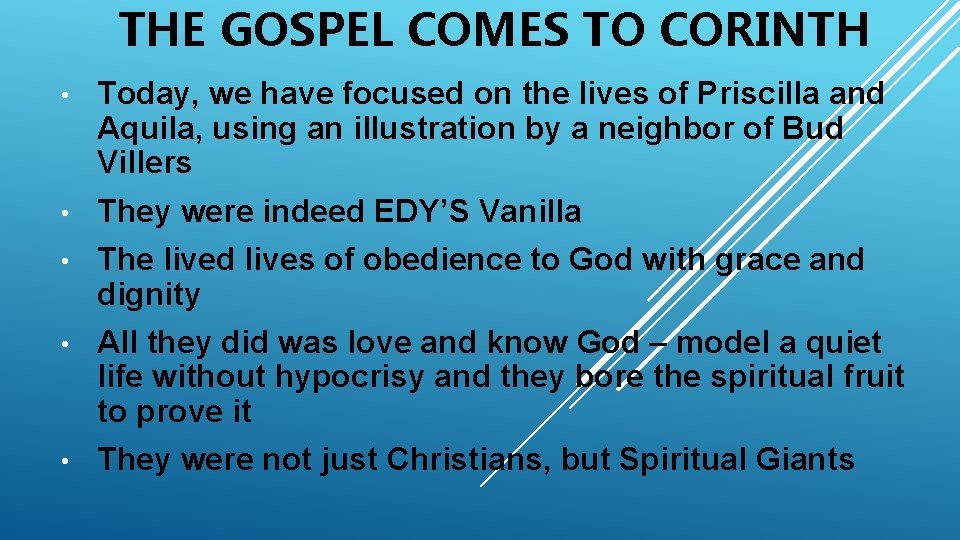 THE GOSPEL COMES TO CORINTH

• Today, we have focused on the lives of Priscilla and Aquila, using an illustration by a neighbor of Bud Villers

• They were indeed EDY'S Vanilla

• The lived lives of obedience to God with grace and dignity

• All they did was love and know God – model a quiet life without hypocrisy and they bore the spiritual fruit to prove it

• They were not just Christians, but Spiritual Giants